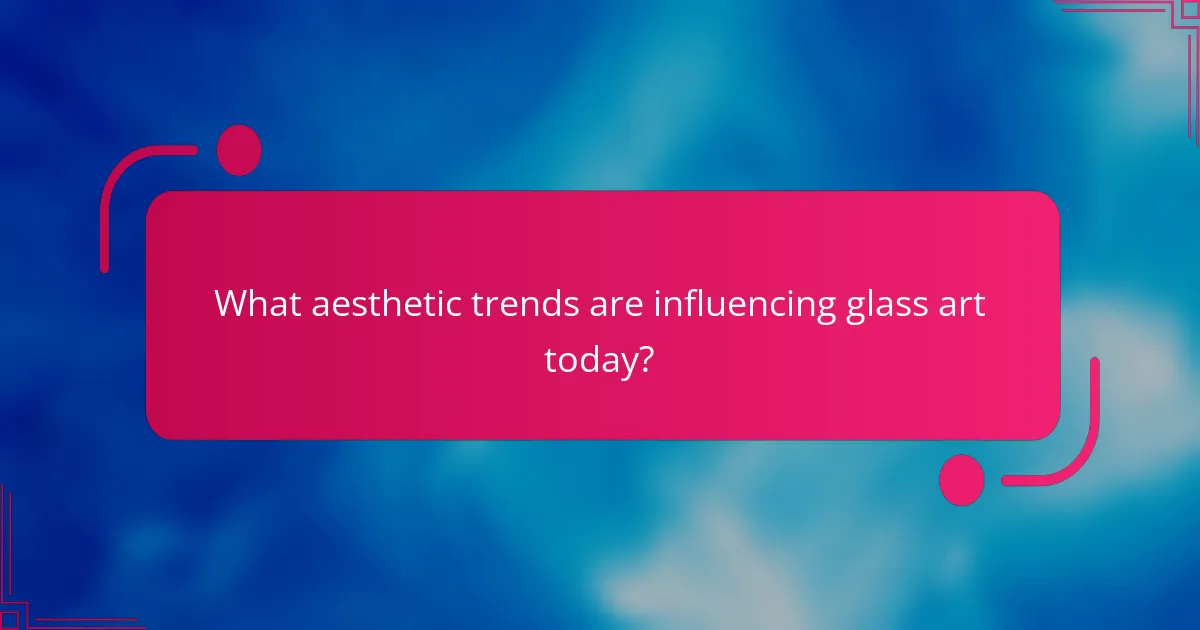 What aesthetic trends are influencing glass art today?